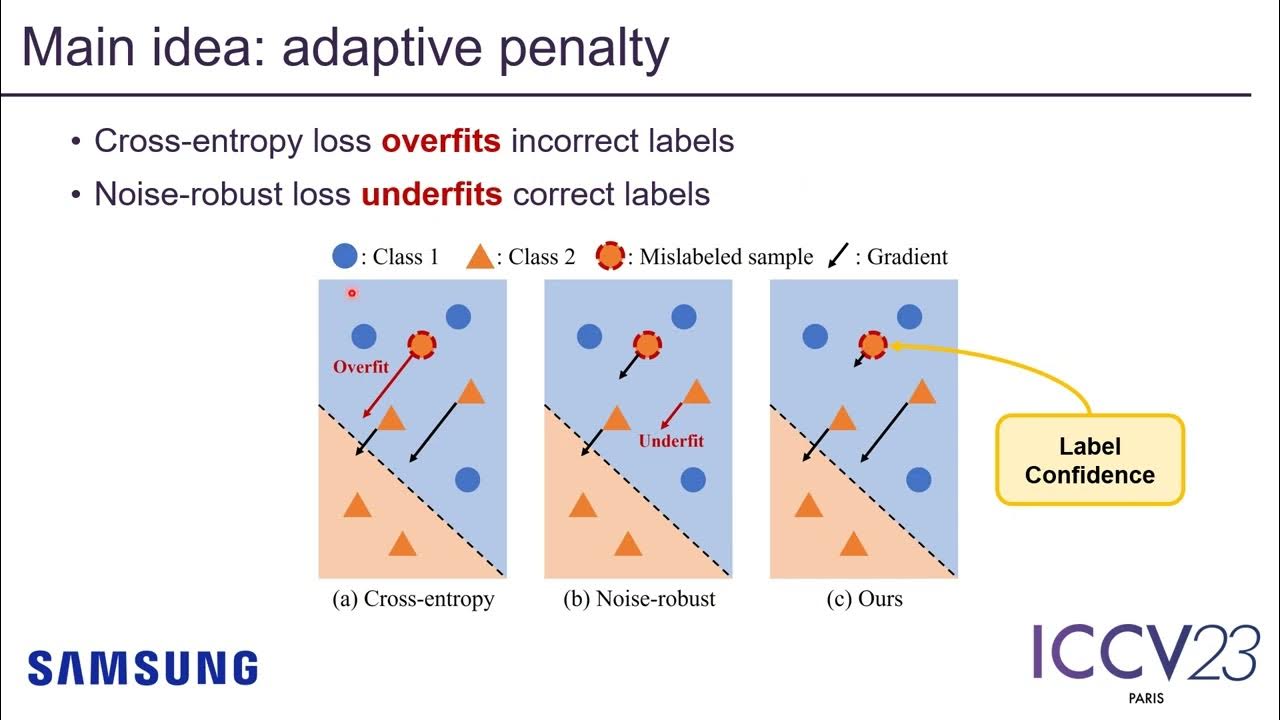 Main idea: adaptive penalty

• Cross-entropy loss **overfits** incorrect labels

• Noise-robust loss **underfits** correct labels

: Class 1 : Class 2 : Mislabeled sample : Gradient

Overfit

Underfit

Label Confidence

(a) Cross-entropy (b) Noise-robust (c) Ours

SAMSUNG

ICCV23 PARIS